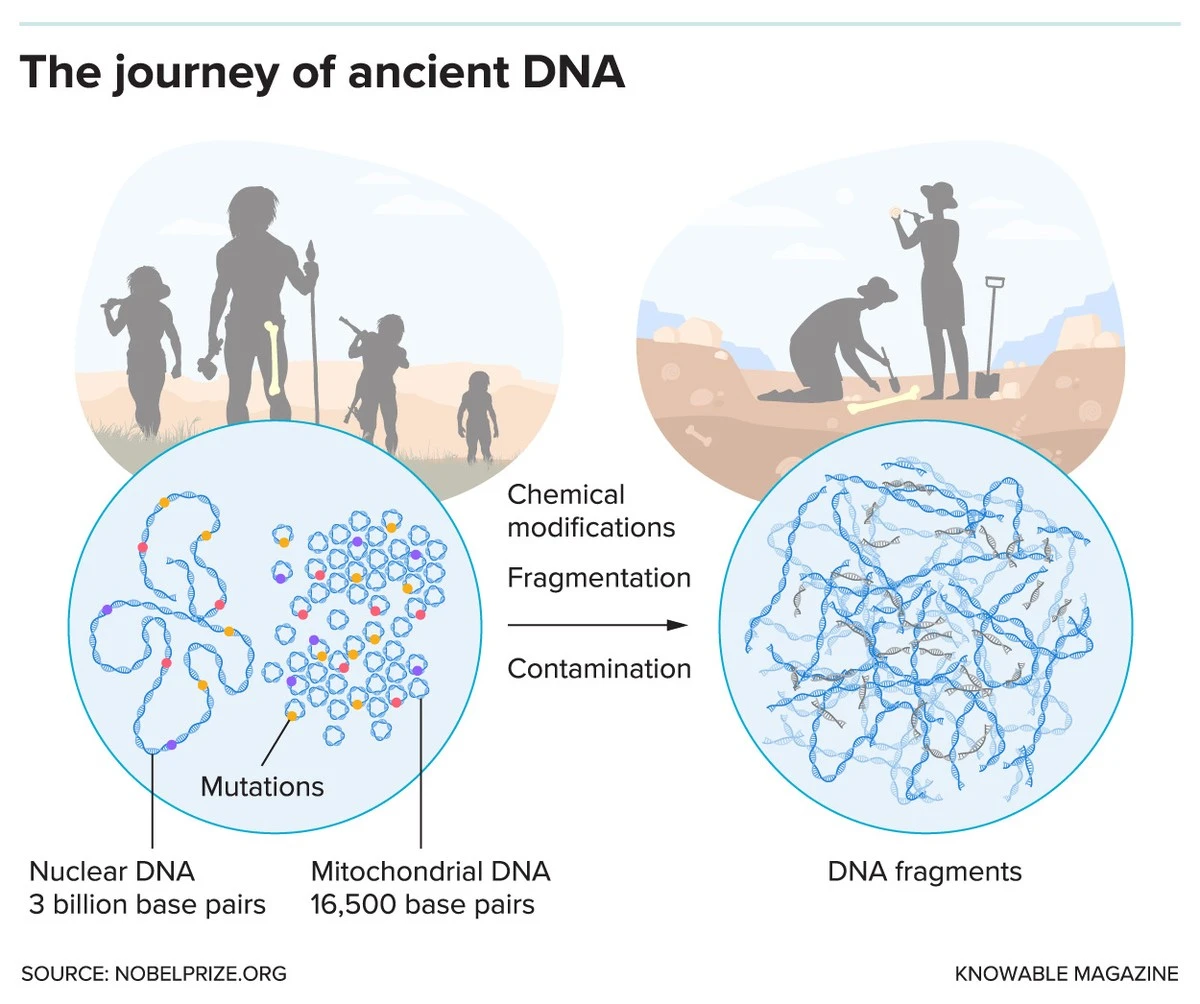 The journey of ancient DNA

Chemical modifications

Fragmentation

Contamination

Mutations

Nuclear DNA
3 billion base pairs

Mitochondrial DNA
16,500 base pairs

DNA fragments

SOURCE: NOBELPRIZE.ORG

KNOWABLE MAGAZINE